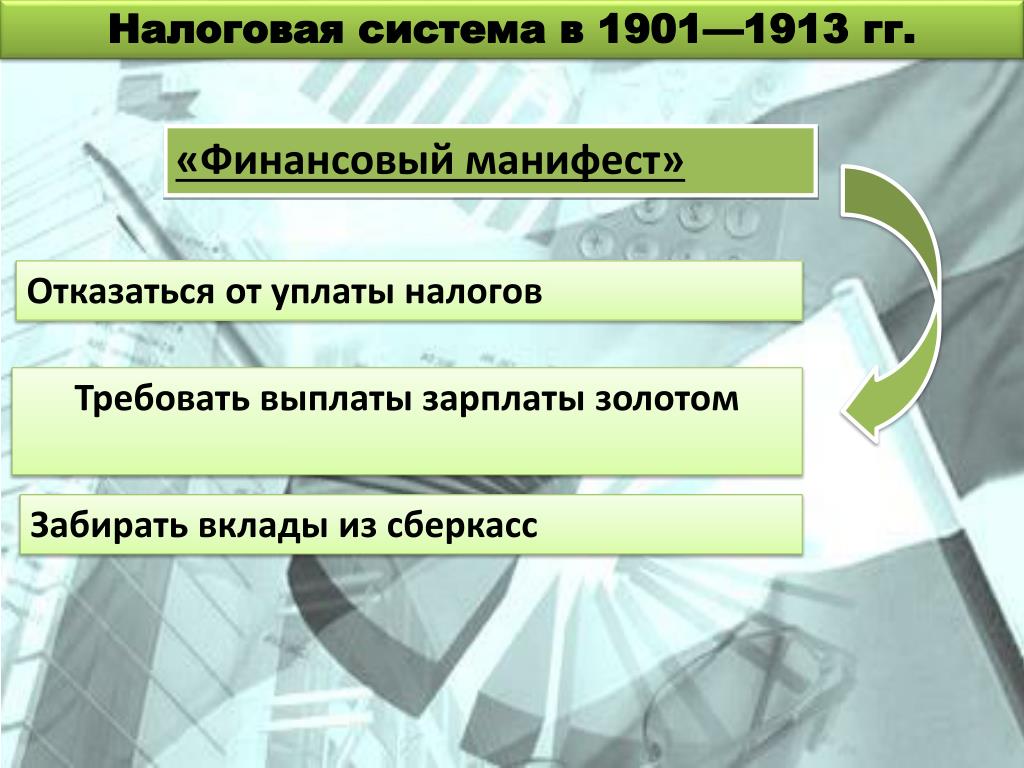 Налоговая система в 1901—1913 гг.

«Финансовый манифест»

Отказаться от уплаты налогов

Требовать выплаты зарплаты золотом

Забирать вклады из сберкасс